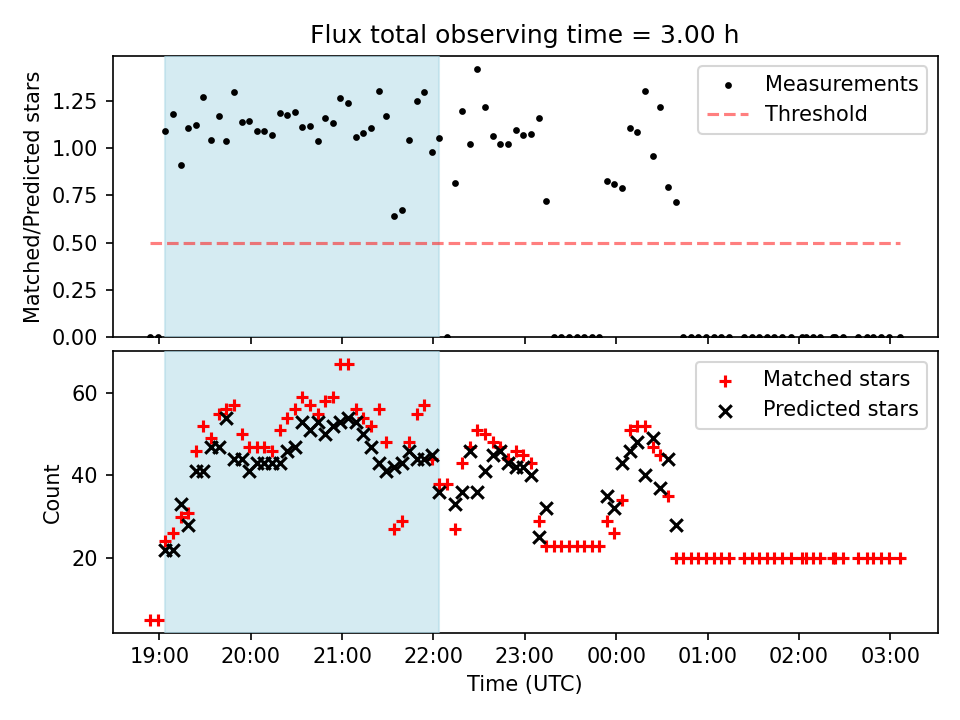 Flux total observing time = 3.00 h

Matched/Predicted stars

1.25
1.00
0.75
0.50
0.25
0.00

Measurements
Threshold

Count

60
40
20

Matched stars
Predicted stars

19:00 20:00 21:00 22:00 23:00 00:00 01:00 02:00 03:00

Time (UTC)